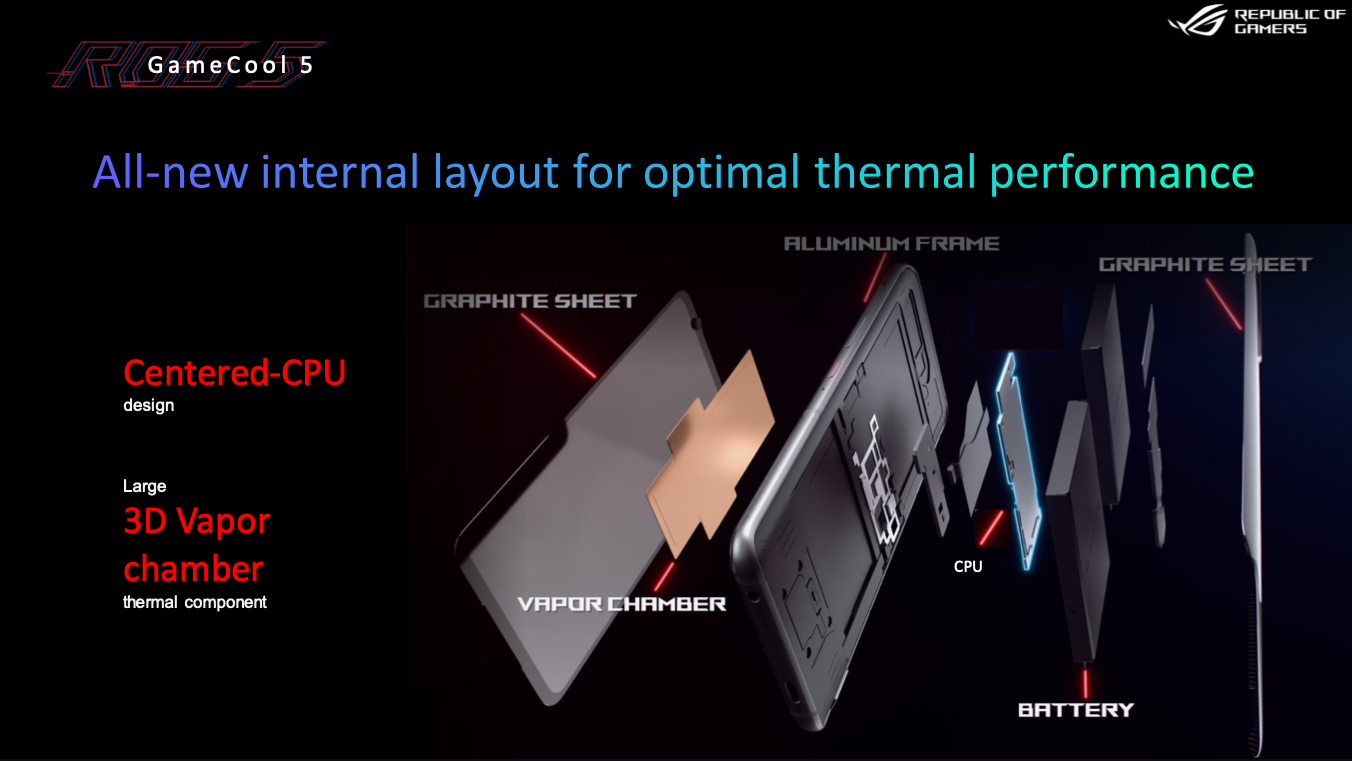 ROG 5 GameCool 5

REPUBLIC OF GAMERS

All-new internal layout for optimal thermal performance

Centered-CPU
design

Large
3D Vapor chamber
thermal component

GRAPHITE SHEET

ALUMINUM FRAME

GRAPHITE SHEET

VAPOR CHAMBER

CPU

BATTERY